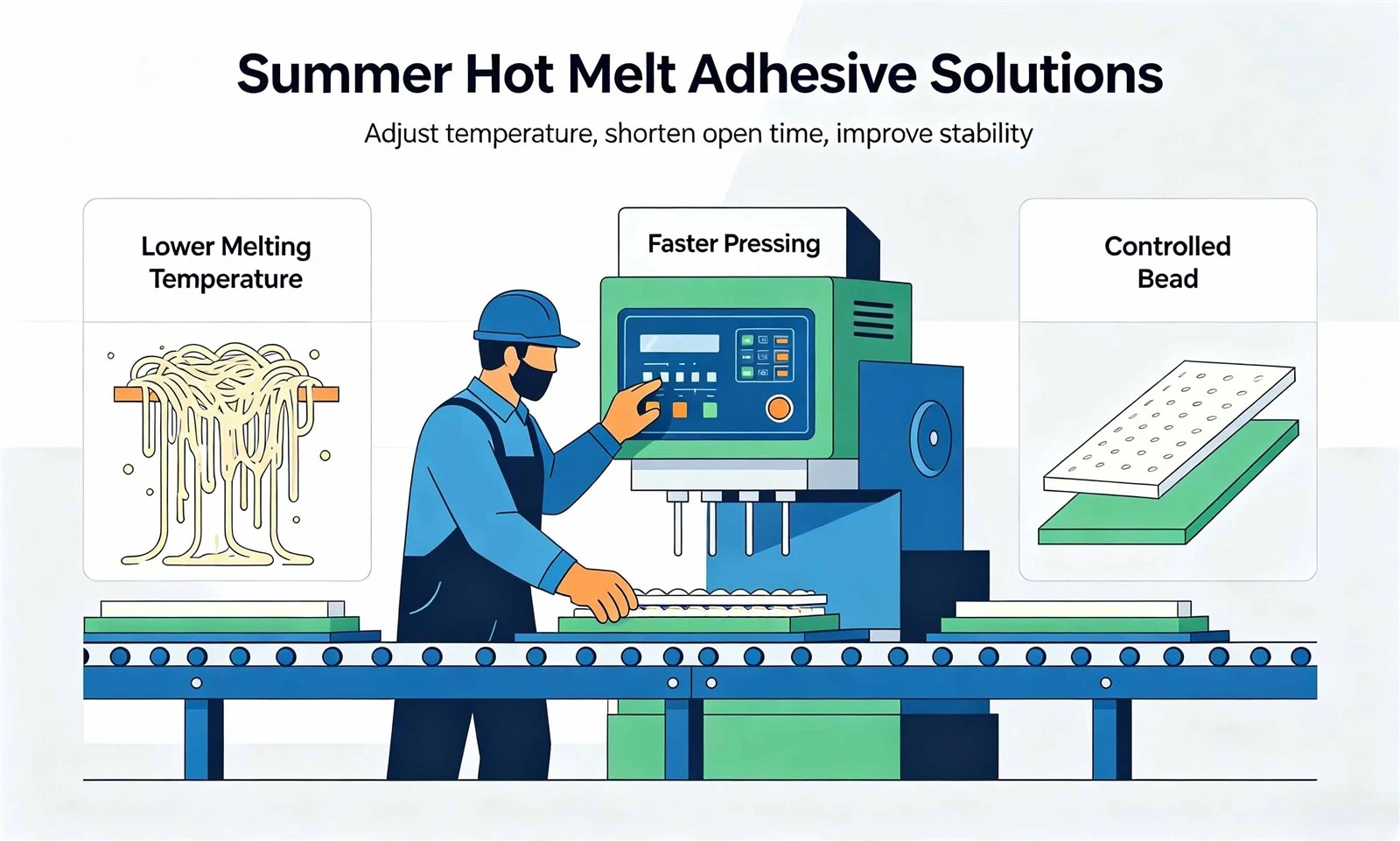 Summer Hot Melt Adhesive Solutions

Adjust temperature, shorten open time, improve stability

Lower Melting Temperature

Faster Pressing

Controlled Bead